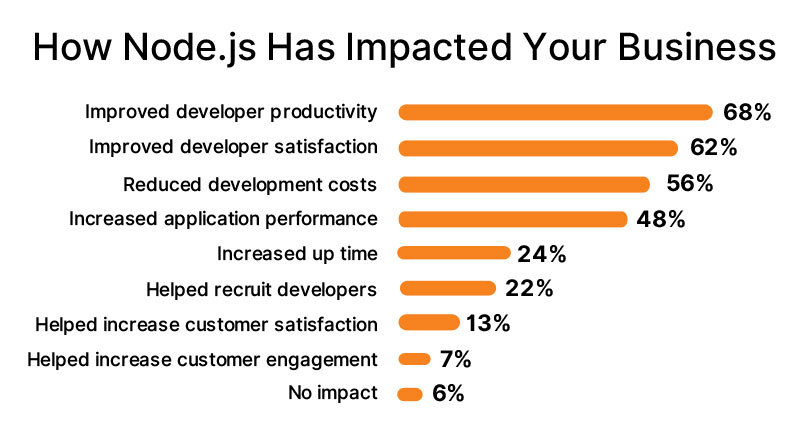 How Node.js Has Impacted Your Business

Improved developer productivity 68%
Improved developer satisfaction 62%
Reduced development costs 56%
Increased application performance 48%
Increased up time 24%
Helped recruit developers 22%
Helped increase customer satisfaction 13%
Helped increase customer engagement 7%
No impact 6%